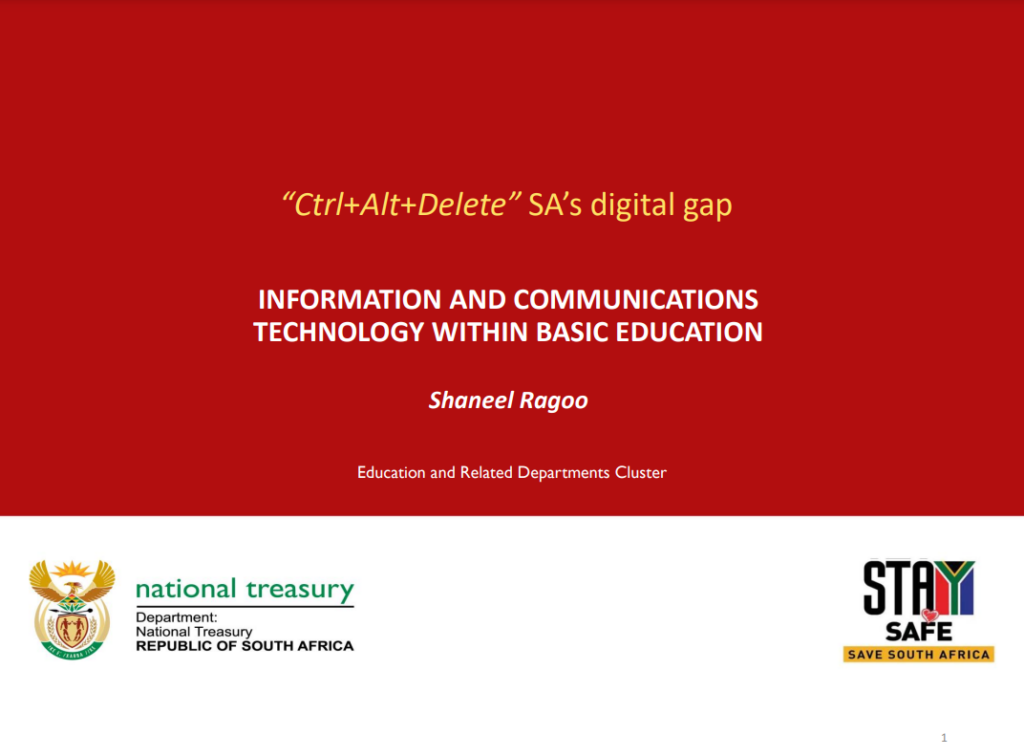 “Ctrl+Alt+Delete” SA’s digital gap

INFORMATION AND COMMUNICATIONS TECHNOLOGY WITHIN BASIC EDUCATION

Shaneel Ragoo

Education and Related Departments Cluster

national treasury
Department:
National Treasury
REPUBLIC OF SOUTH AFRICA

STAY SAFE
SAVE SOUTH AFRICA

1